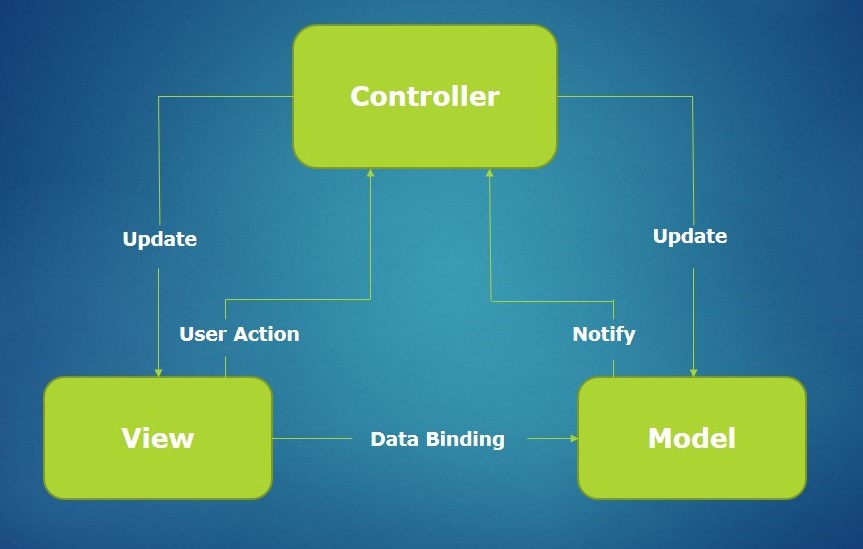 Controller

Update

Update

User Action

Notify

View

Data Binding

Model